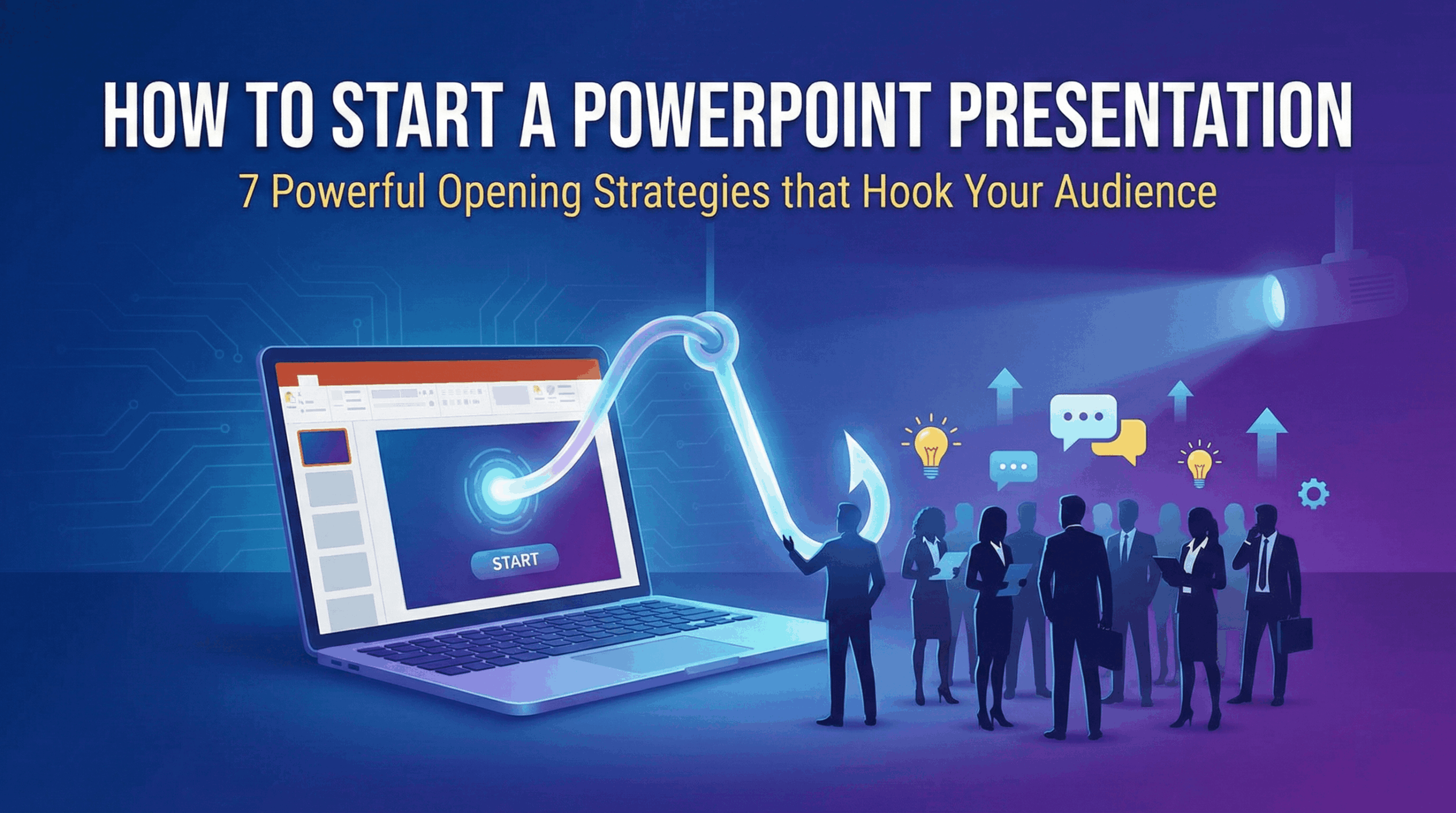 HOW TO START A POWERPOINT PRESENTATION
7 Powerful Opening Strategies that Hook Your Audience

START